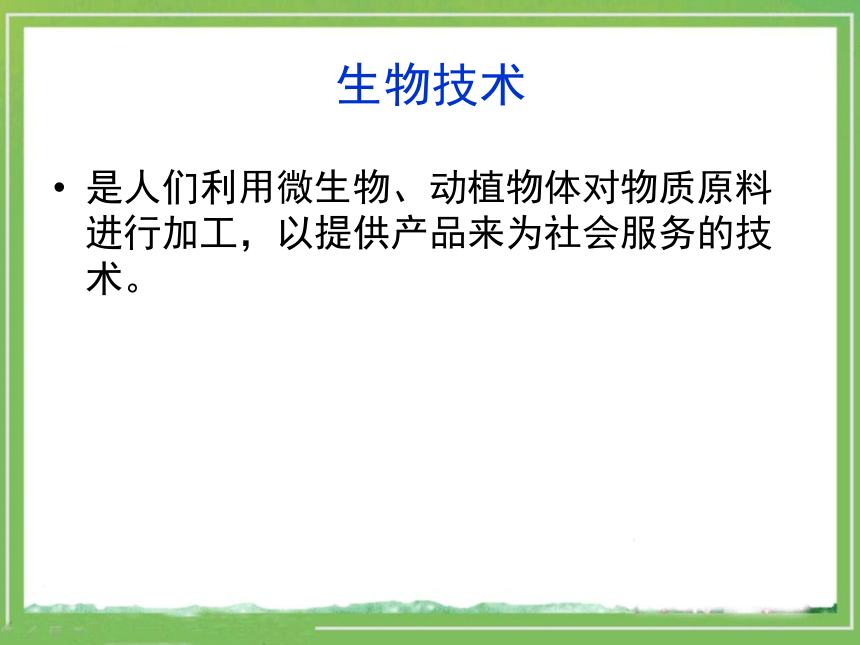 生物技术

• 是人们利用微生物、动植物体对物质原料进行加工，以提供产品来为社会服务的技术。